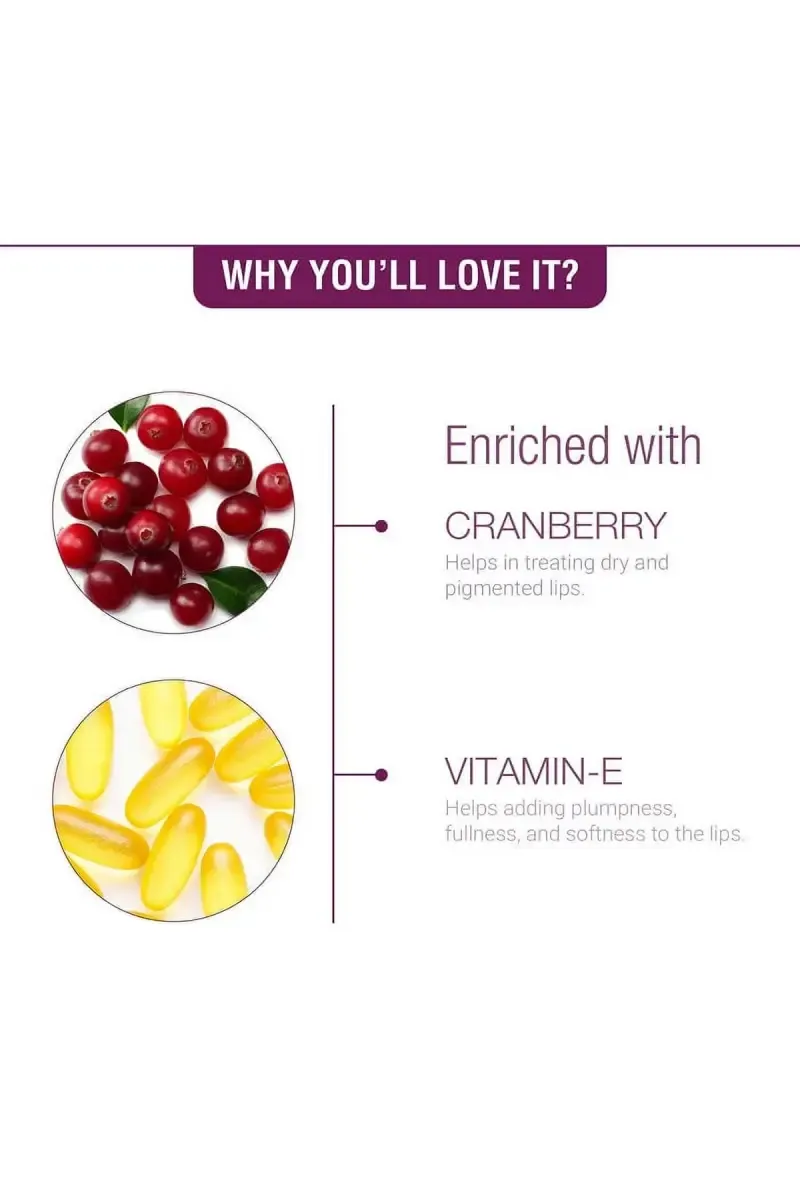 WHY YOU'LL LOVE IT?

Enriched with

CRANBERRY
Helps in treating dry and pigmented lips.

VITAMIN-E
Helps adding plumpness, fullness, and softness to the lips.